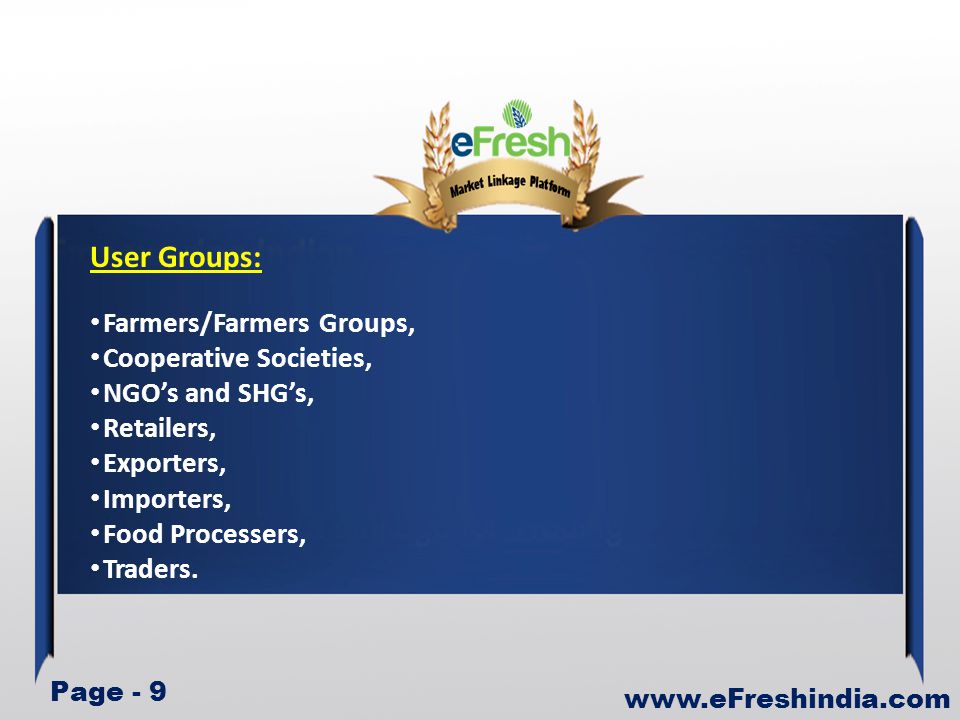 eFresh
Market Linkage Platform

User Groups:

•Farmers/Farmers Groups,
•Cooperative Societies,
•NGO's and SHG's,
•Retailers,
•Exporters,
•Importers,
•Food Processers,
•Traders.

Page - 9

www.eFreshindia.com